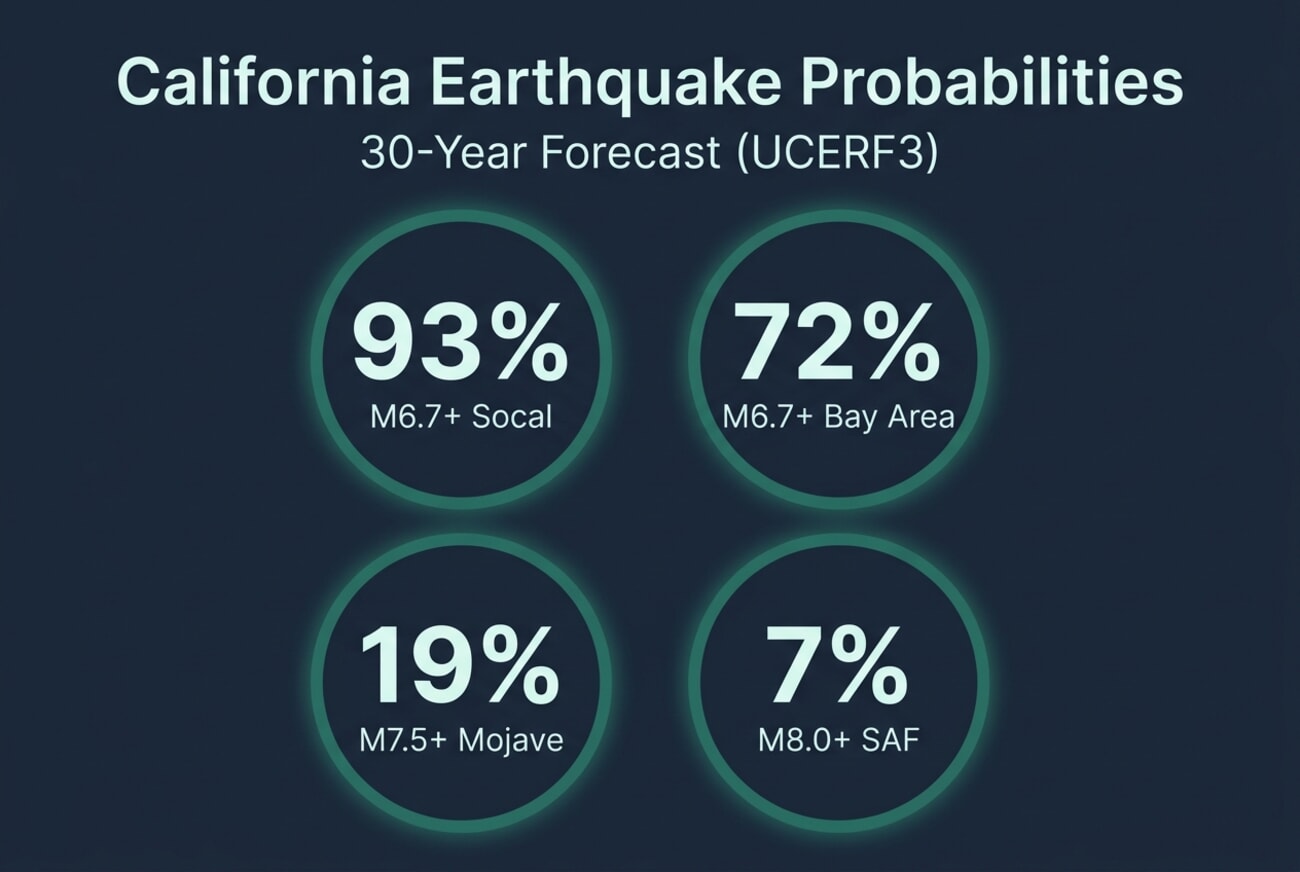 California Earthquake Probabilities
30-Year Forecast (UCERF3)

93%
M6.7+ Socal

72%
M6.7+ Bay Area

19%
M7.5+ Mojave

7%
M8.0+ SAF